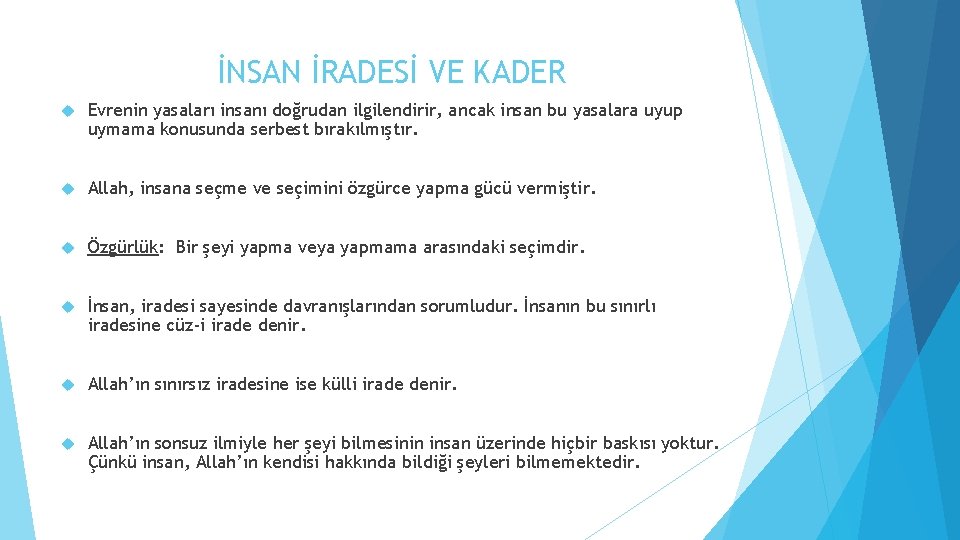 İNSAN İRADESİ VE KADER

Evrenin yasaları insanı doğrudan ilgilendirir, ancak insan bu yasalara uyup uymama konusunda serbest bırakılmıştır.

Allah, insana seçme ve seçimini özgürce yapma gücü vermiştir.

Özgürlük: Bir şeyi yapma veya yapmama arasındaki seçimdir.

İnsan, iradesi sayesinde davranışlarından sorumludur. İnsanın bu sınırlı iradesine cüz-i irade denir.

Allah'ın sınırsız iradesine ise külli irade denir.

Allah'ın sonsuz ilmiyle her şeyi bilmesinin insan üzerinde hiçbir baskısı yoktur. Çünkü insan, Allah'ın kendisi hakkında bildiği şeyleri bilmemektedir.